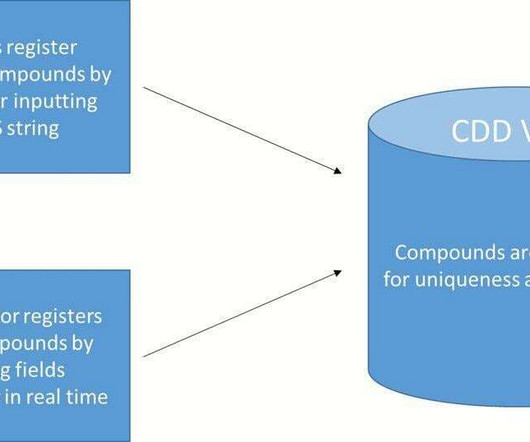 s register
mpounds by
r inputting
S string

or registers
pounds by
g fields
in real time

CDD V

Compounds are
for uniqueness a